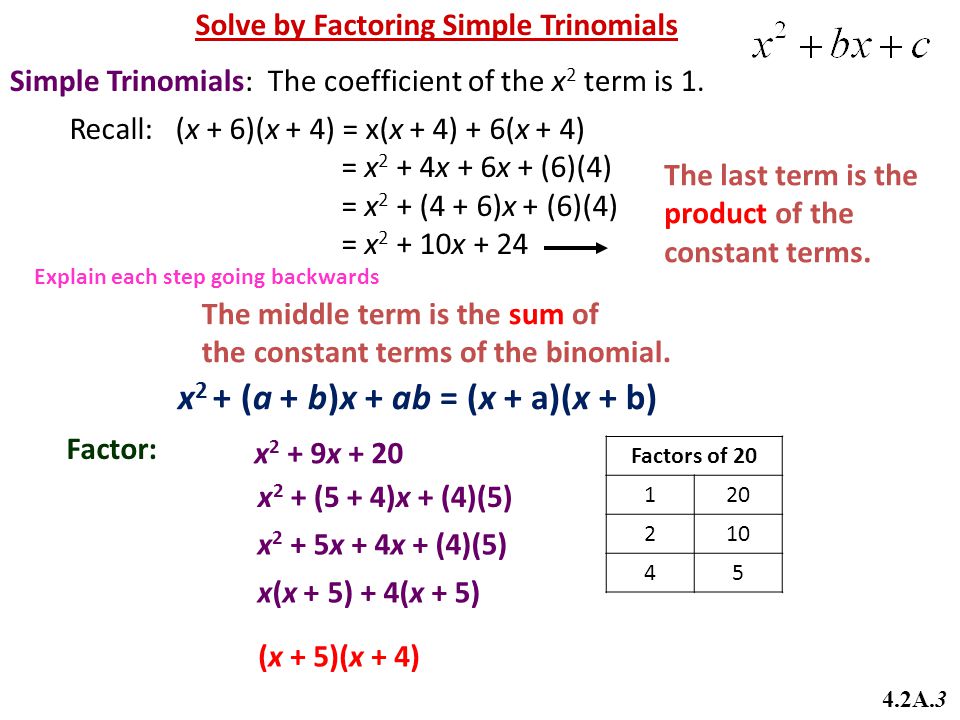 Solve by Factoring Simple Trinomials

$x^2 + bx + c$

Simple Trinomials: The coefficient of the $x^2$ term is 1.

Recall: $(x + 6)(x + 4) = x(x + 4) + 6(x + 4)$
$= x^2 + 4x + 6x + (6)(4)$
$= x^2 + (4 + 6)x + (6)(4)$
$= x^2 + 10x + 24$

The last term is the product of the constant terms.

Explain each step going backwards

The middle term is the sum of the constant terms of the binomial.

$x^2 + (a + b)x + ab = (x + a)(x + b)$

Factor:

$x^2 + 9x + 20$
$x^2 + (5 + 4)x + (4)(5)$
$x^2 + 5x + 4x + (4)(5)$
$x(x + 5) + 4(x + 5)$
$(x + 5)(x + 4)$

| Factors of 20 | |
|---|---|
| 1 | 20 |
| 2 | 10 |
| 4 | 5 |

4.2A.3